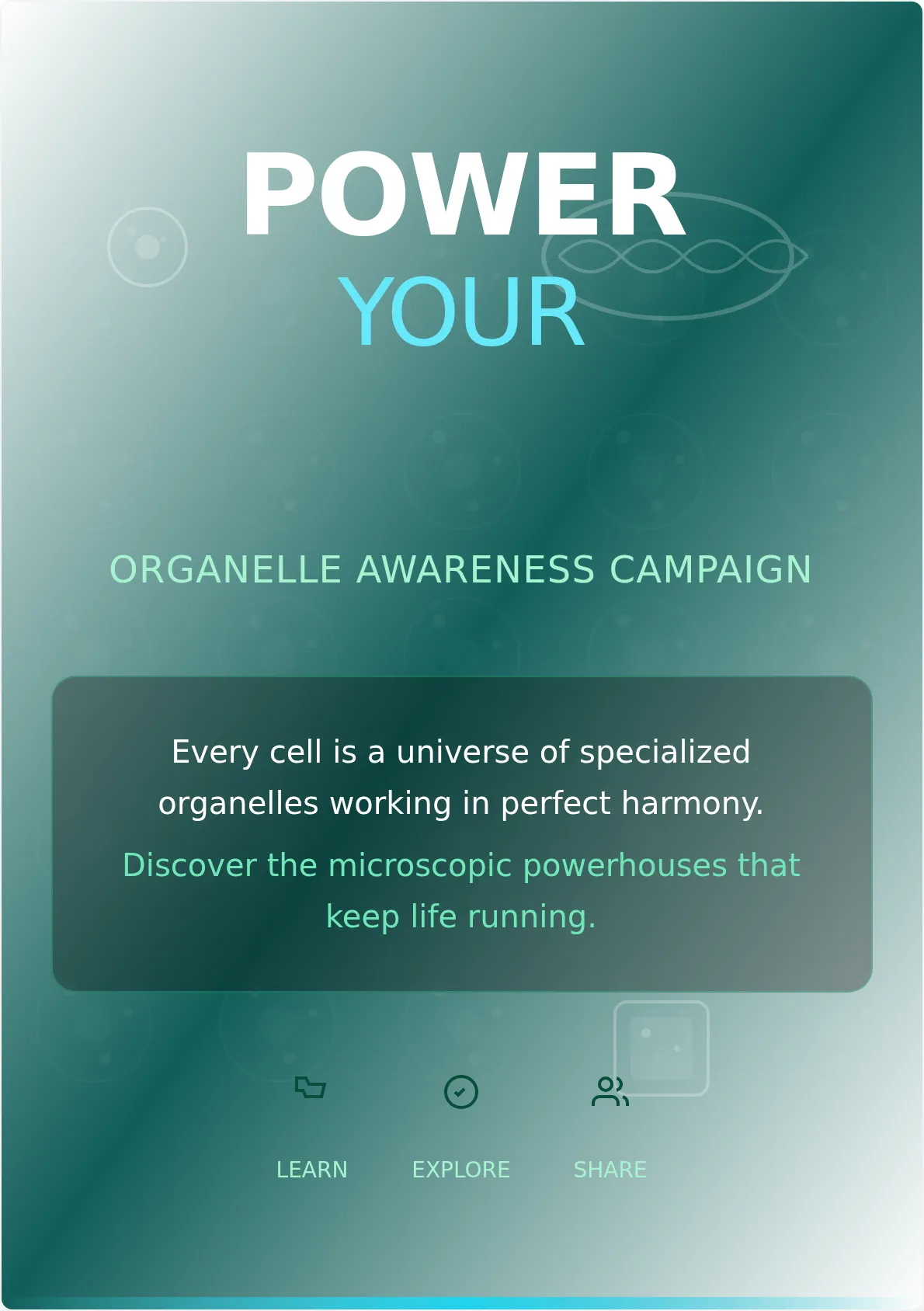 POWER
YOUR

ORGANELLE AWARENESS CAMPAIGN

Every cell is a universe of specialized organelles working in perfect harmony.

Discover the microscopic powerhouses that keep life running.

LEARN EXPLORE SHARE